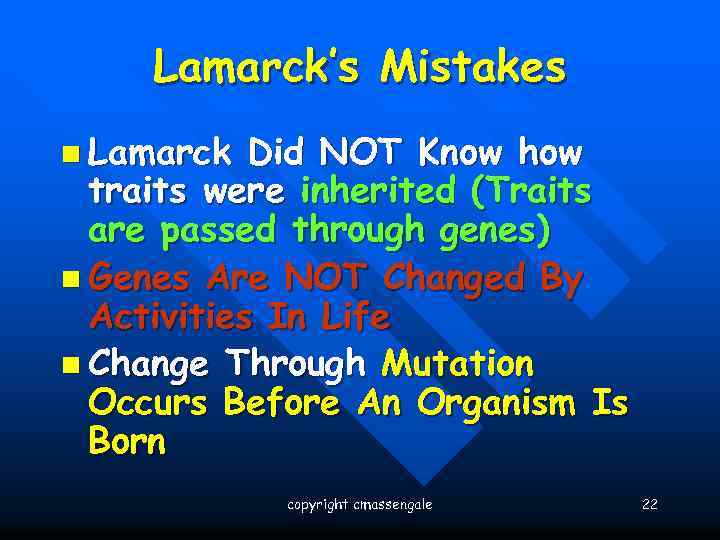 Lamarck's Mistakes

- Lamarck Did NOT Know how traits were inherited (Traits are passed through genes)
- Genes Are NOT Changed By Activities In Life
- Change Through Mutation Occurs Before An Organism Is Born

copyright cmassengale

22